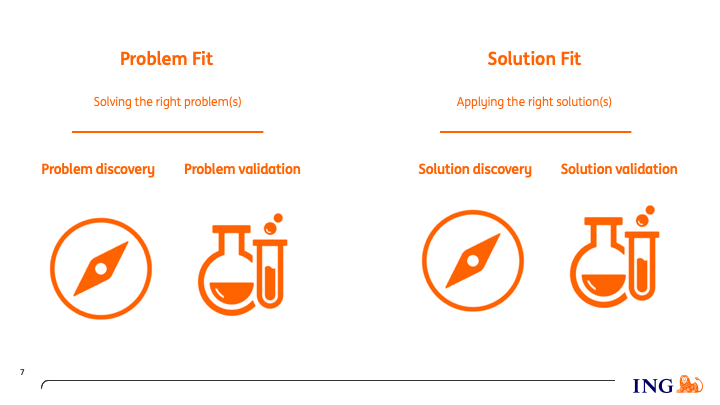 Problem Fit

Solving the right problem(s)

Problem discovery

Problem validation

Solution Fit

Applying the right solution(s)

Solution discovery

Solution validation

7

ING